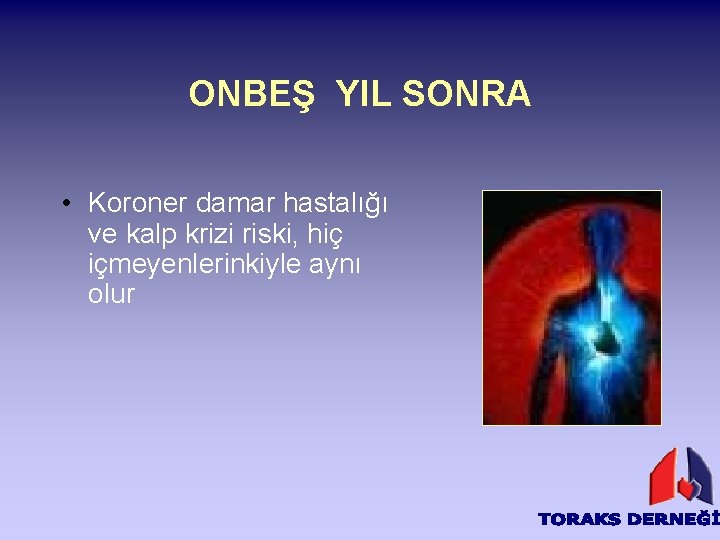 ONBEŞ YIL SONRA

• Koroner damar hastalığı ve kalp krizi riski, hiç içmeyenlerinkiyle aynı olur

TORAKS DERNEĞİ